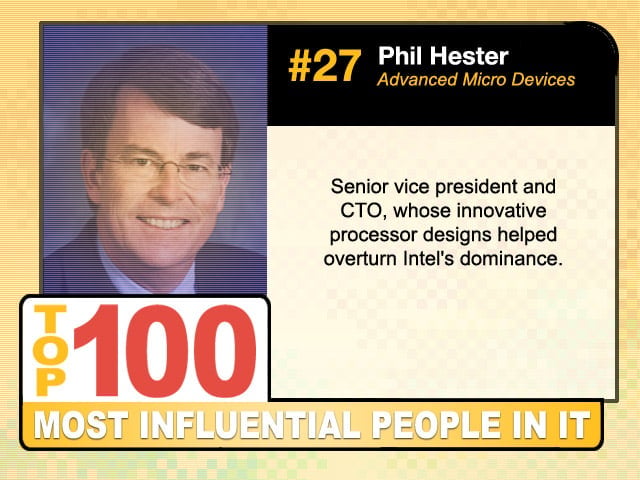 #27 Phil Hester
Advanced Micro Devices

Senior vice president and CTO, whose innovative processor designs helped overturn Intel's dominance.

TOP 100
MOST INFLUENTIAL PEOPLE IN IT